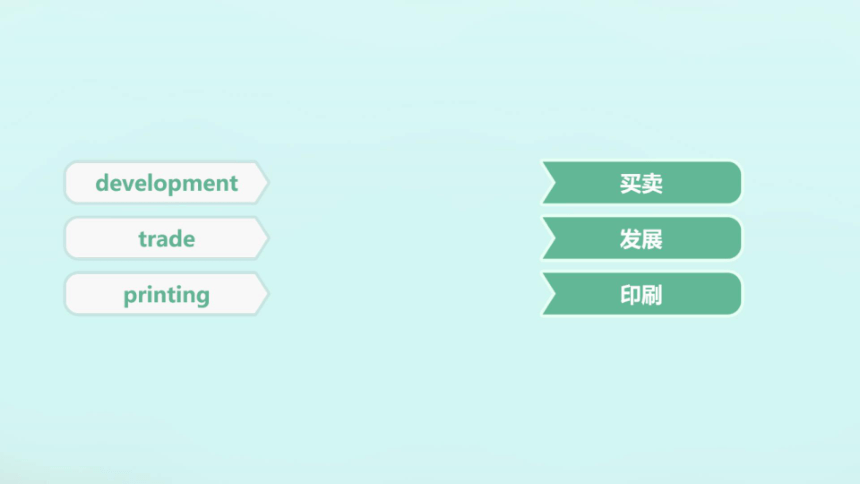 development
trade
printing

买卖
发展
印刷